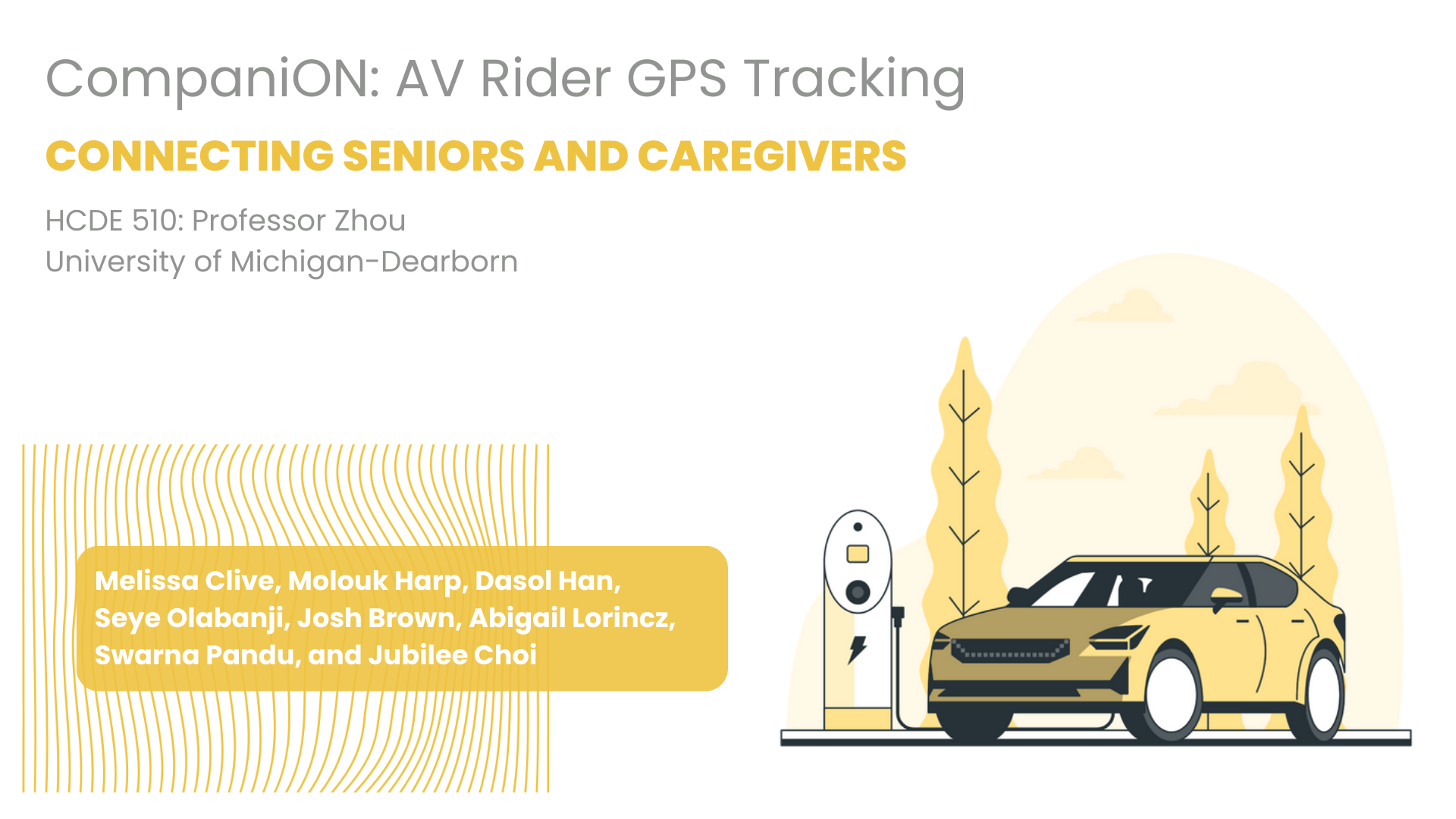 CompaniON: AV Rider GPS Tracking

CONNECTING SENIORS AND CAREGIVERS

HCDE 510: Professor Zhou
University of Michigan-Dearborn

Melissa Clive, Molouk Harp, Dasol Han, Seye Olabanji, Josh Brown, Abigail Lorincz, Swarna Pandu, and Jubilee Choi